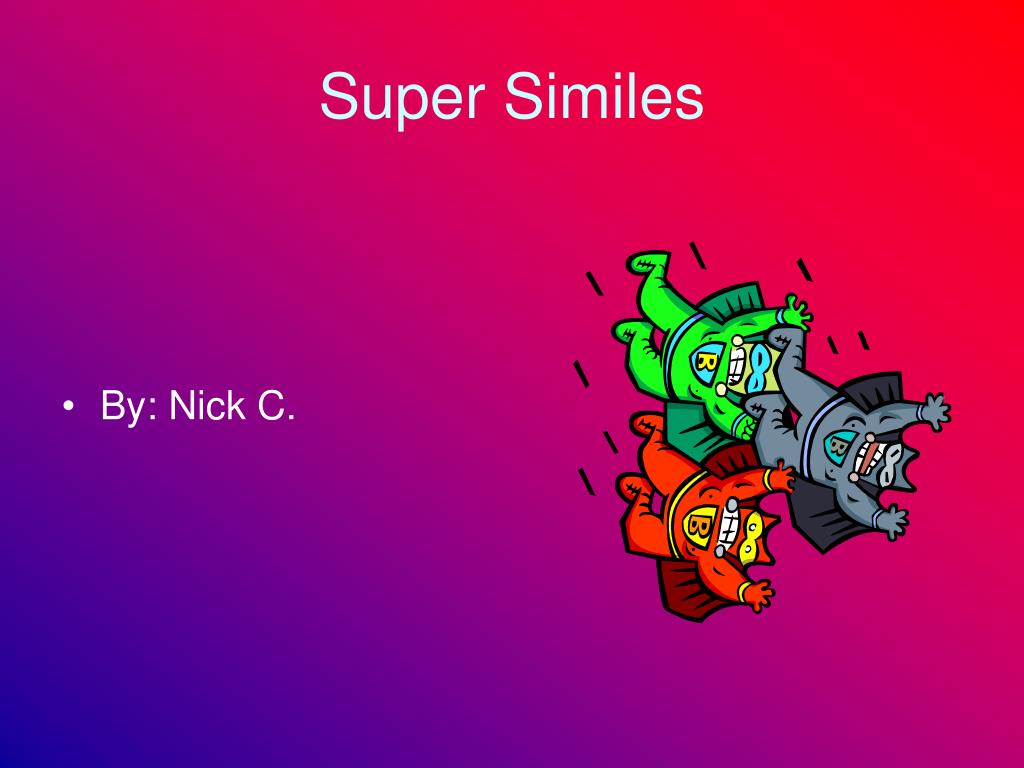 Super Similes

• By: Nick C.

B

B

B